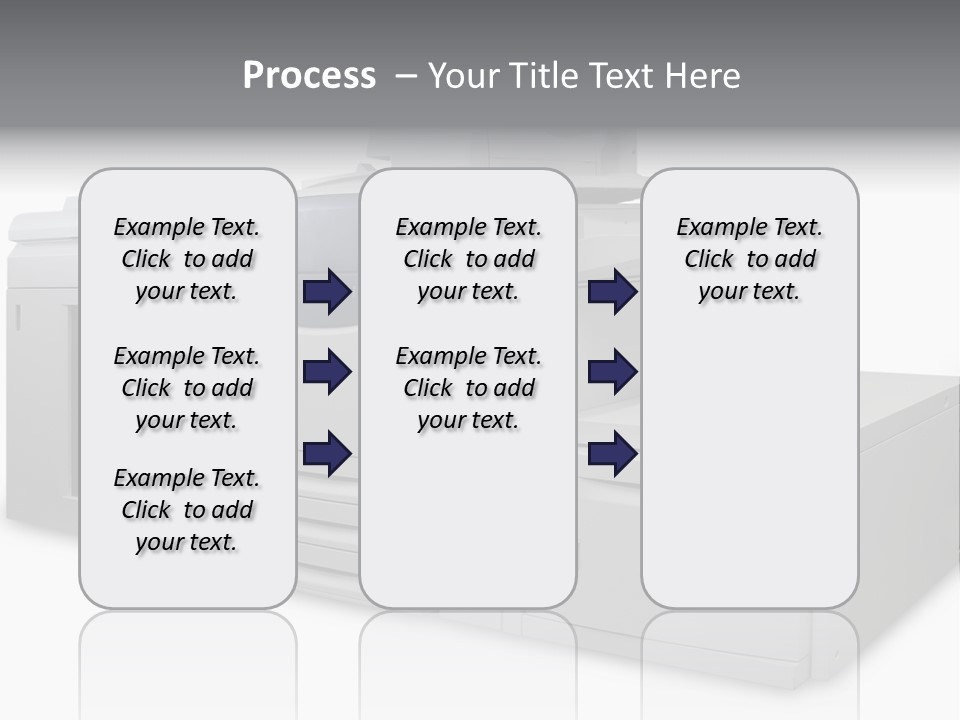 Process – Your Title Text Here

Example Text. Click to add your text.

Example Text. Click to add your text.

Example Text. Click to add your text.

Example Text. Click to add your text.

Example Text. Click to add your text.

Example Text. Click to add your text.